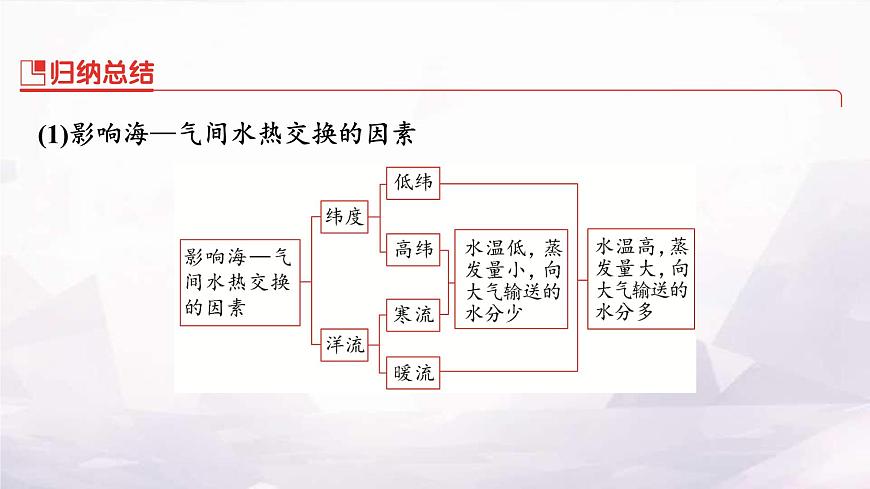 归纳总结

(1)影响海—气间水热交换的因素

影响海—气间水热交换的因素

纬度

洋流

低纬

高纬

寒流

暖流

水温低，蒸发量小，向大气输送的水分少

水温高，蒸发量大，向大气输送的水分多